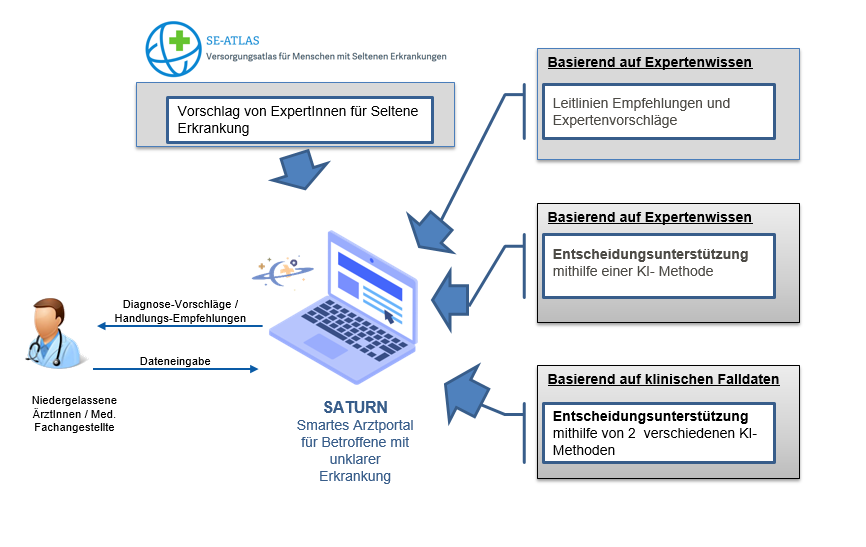 SE-ATLAS
Versorgungsatlas für Menschen mit Seltenen Erkrankungen

Vorschlag von ExpertInnen für Seltene Erkrankung

Basierend auf Expertenwissen

Leitlinien Empfehlungen und Expertenvorschläge

Basierend auf Expertenwissen

Entscheidungsunterstützung mithilfe einer KI- Methode

Basierend auf klinischen Falldaten

Entscheidungsunterstützung mithilfe von 2 verschiedenen KI-Methoden

Diagnose-Vorschläge / Handlungs-Empfehlungen

Dateneingabe

Niedergelassene ÄrztInnen / Med. Fachangestellte

SATURN
Smartes Arztportal für Betroffene mit unklarer Erkrankung